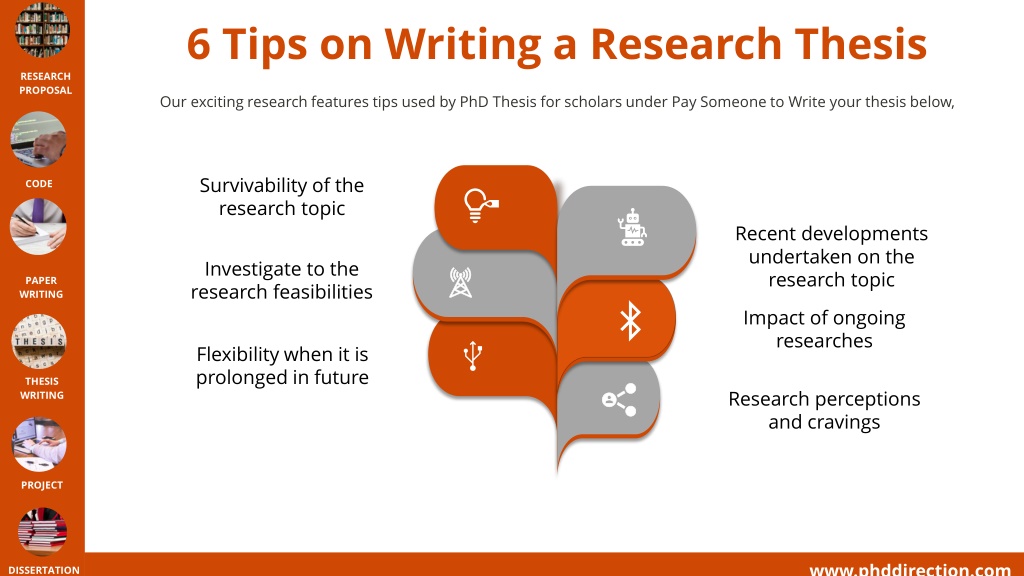 RESEARCH PROPOSAL

CODE

PAPER WRITING

THESIS

THESIS WRITING

PROJECT

DISSERTATION

6 Tips on Writing a Research Thesis

Our exciting research features tips used by PhD Thesis for scholars under Pay Someone to Write your thesis below,

Survivability of the research topic

Investigate to the research feasibilities

Flexibility when it is prolonged in future

Recent developments undertaken on the research topic

Impact of ongoing researches

Research perceptions and cravings

www.phddirection.com